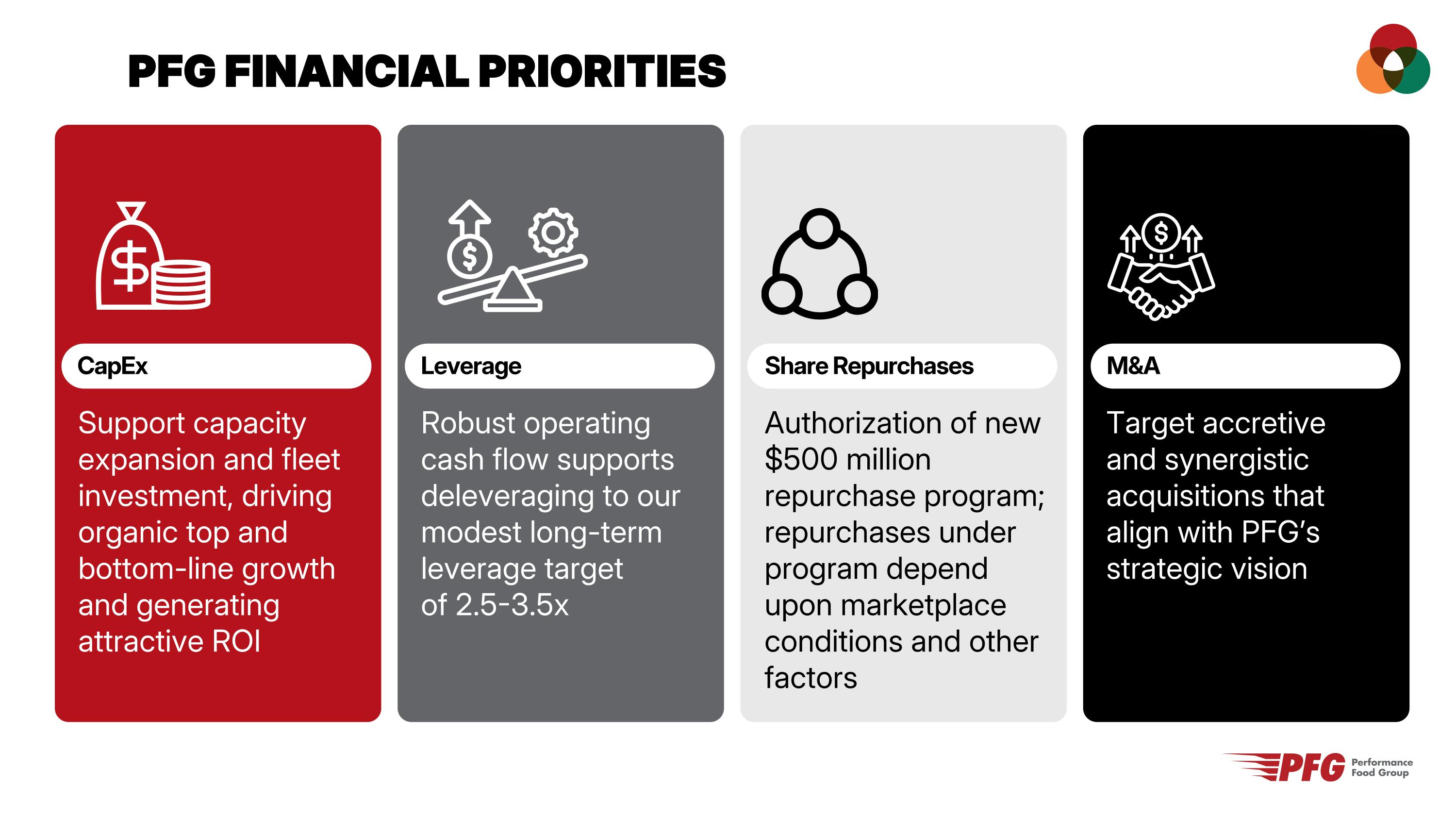 PFG FINANCIAL PRIORITIES

CapEx

Support capacity expansion and fleet investment, driving organic top and bottom-line growth and generating attractive ROI

Leverage

Robust operating cash flow supports deleveraging to our modest long-term leverage target of 2.5-3.5x

Share Repurchases

Authorization of new \$500 million repurchase program; repurchases under program depend upon marketplace conditions and other factors

M&A

Target accretive and synergistic acquisitions that align with PFG's strategic vision

PFG Performance Food Group